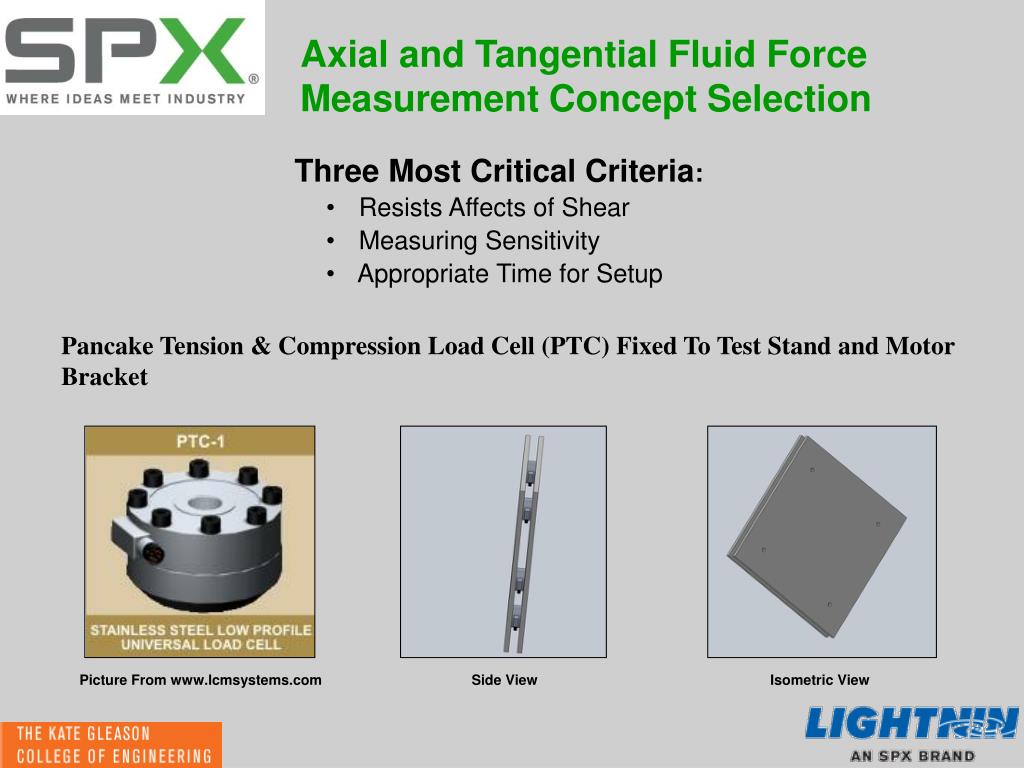 SPX®
WHERE IDEAS MEET INDUSTRY

Axial and Tangential Fluid Force Measurement Concept Selection

Three Most Critical Criteria:
• Resists Affects of Shear
• Measuring Sensitivity
• Appropriate Time for Setup

Pancake Tension & Compression Load Cell (PTC) Fixed To Test Stand and Motor Bracket

PTC-1
STAINLESS STEEL LOW PROFILE UNIVERSAL LOAD CELL

Picture From www.lcmsystems.com

Side View

Isometric View

THE KATE GLEASON COLLEGE OF ENGINEERING

LIGHTNIN
AN SPX BRAND